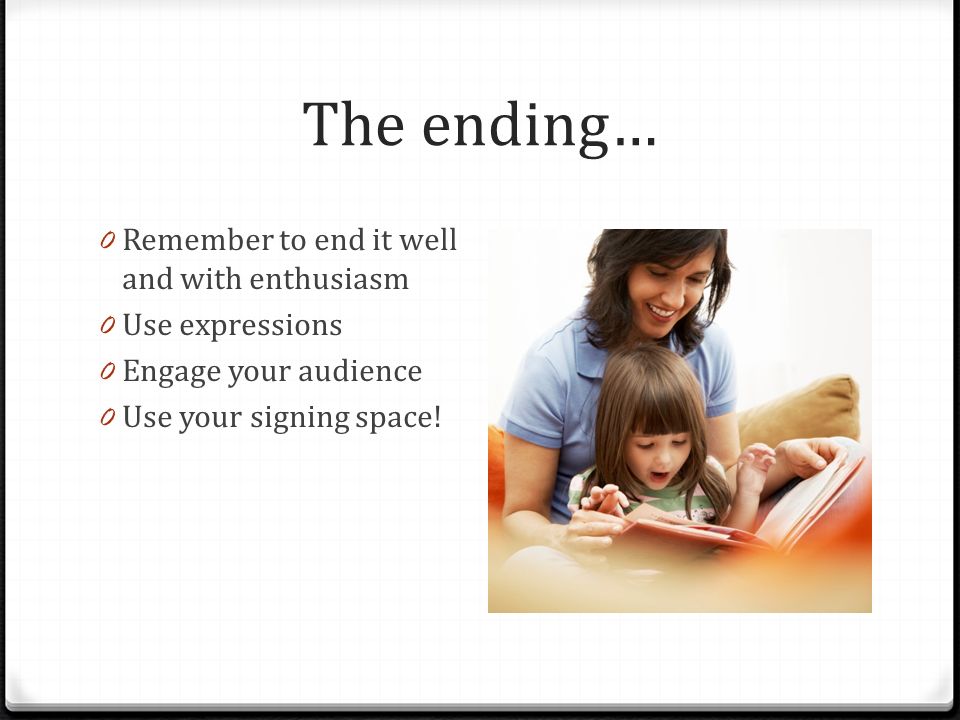 The ending…

0 Remember to end it well and with enthusiasm
0 Use expressions
0 Engage your audience
0 Use your signing space!